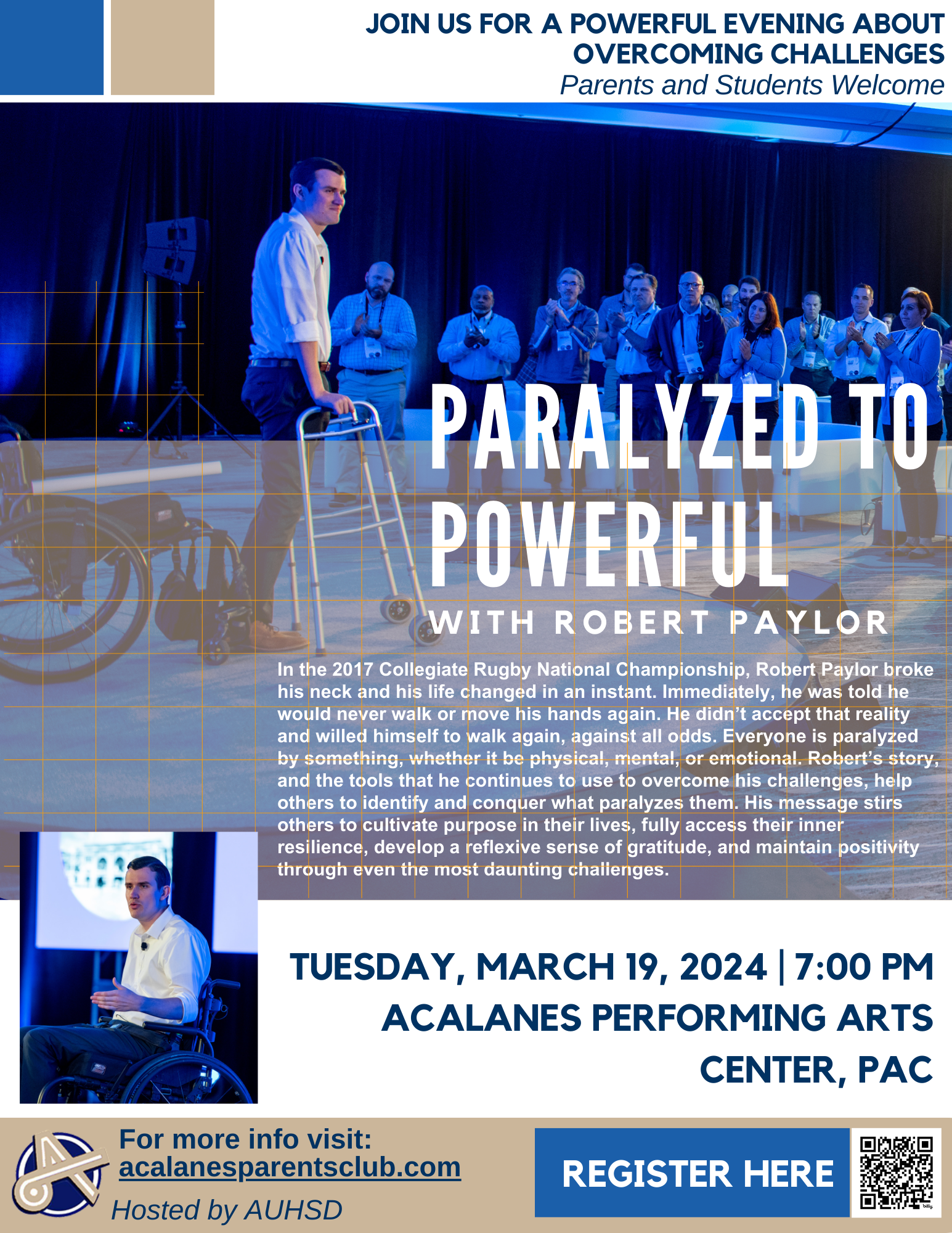 JOIN US FOR A POWERFUL EVENING ABOUT OVERCOMING CHALLENGES
Parents and Students Welcome

PARALYZED TO POWERFUL
WITH ROBERT PAYLOR

In the 2017 Collegiate Rugby National Championship, Robert Paylor broke his neck and his life changed in an instant. Immediately, he was told he would never walk or move his hands again. He didn't accept that reality and willed himself to walk again, against all odds. Everyone is paralyzed by something, whether it be physical, mental, or emotional. Robert's story, and the tools that he continues to use to overcome his challenges, help others to identify and conquer what paralyzes them. His message stirs others to cultivate purpose in their lives, fully access their inner resilience, develop a reflexive sense of gratitude, and maintain positivity through even the most daunting challenges.

TUESDAY, MARCH 19, 2024 | 7:00 PM
ACALANES PERFORMING ARTS CENTER, PAC

For more info visit:
acalanesparentsclub.com
Hosted by AUHSD

REGISTER HERE